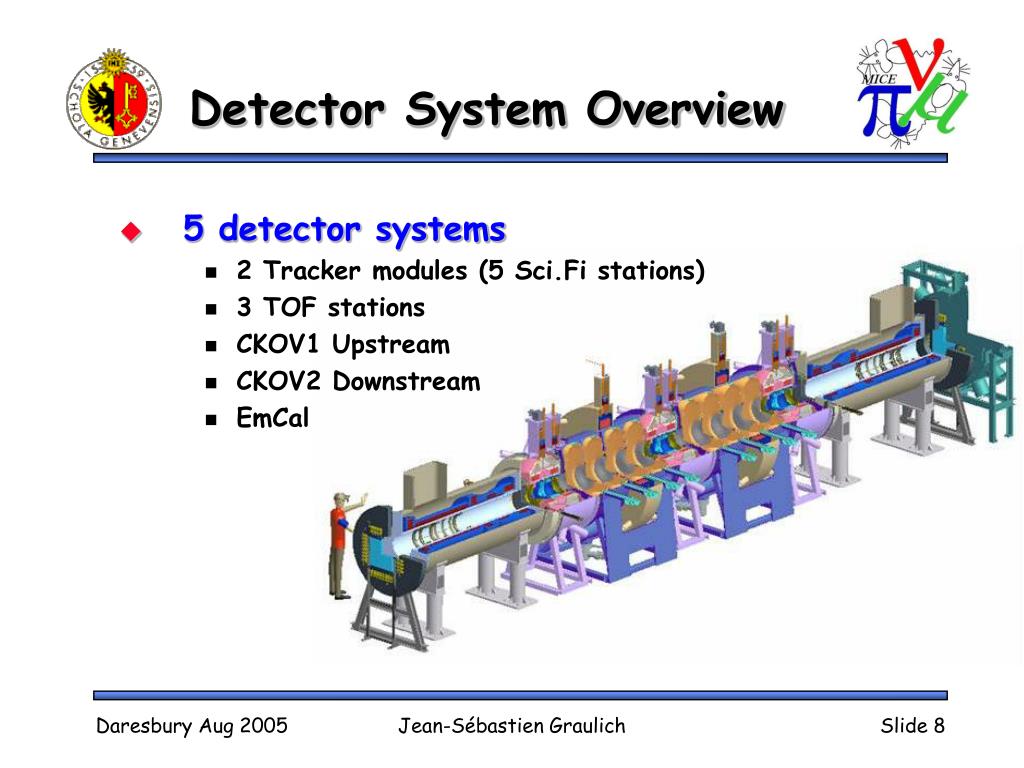 SCHOLA GENEVENSIS

Detector System Overview

MICE $\pi$ $\nu$ $\mu$

5 detector systems

2 Tracker modules (5 Sci.Fi stations)

3 TOF stations

CKOV1 Upstream

CKOV2 Downstream

EmCal

Daresbury Aug 2005

Jean-Sébastien Graulich

Slide 8